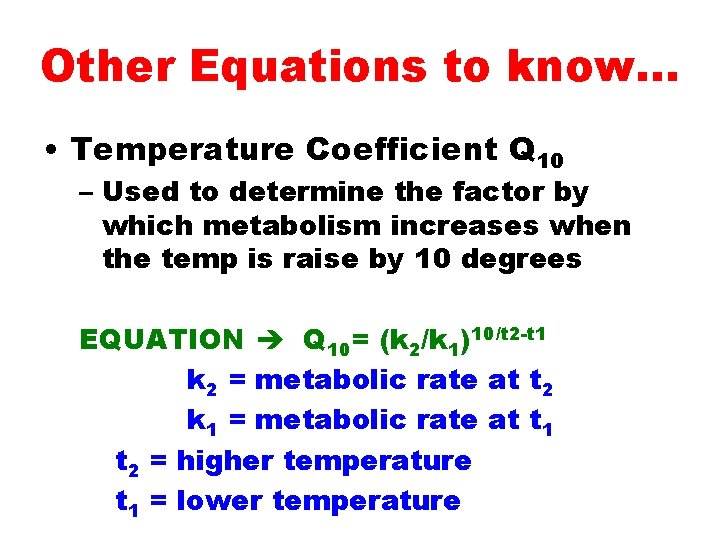 Other Equations to know…

• Temperature Coefficient $Q_{10}$
– Used to determine the factor by which metabolism increases when the temp is raise by 10 degrees

EQUATION → $Q_{10} = (k_2/k_1)^{10/t2-t1}$
$k_2$ = metabolic rate at $t_2$
$k_1$ = metabolic rate at $t_1$
$t_2$ = higher temperature
$t_1$ = lower temperature